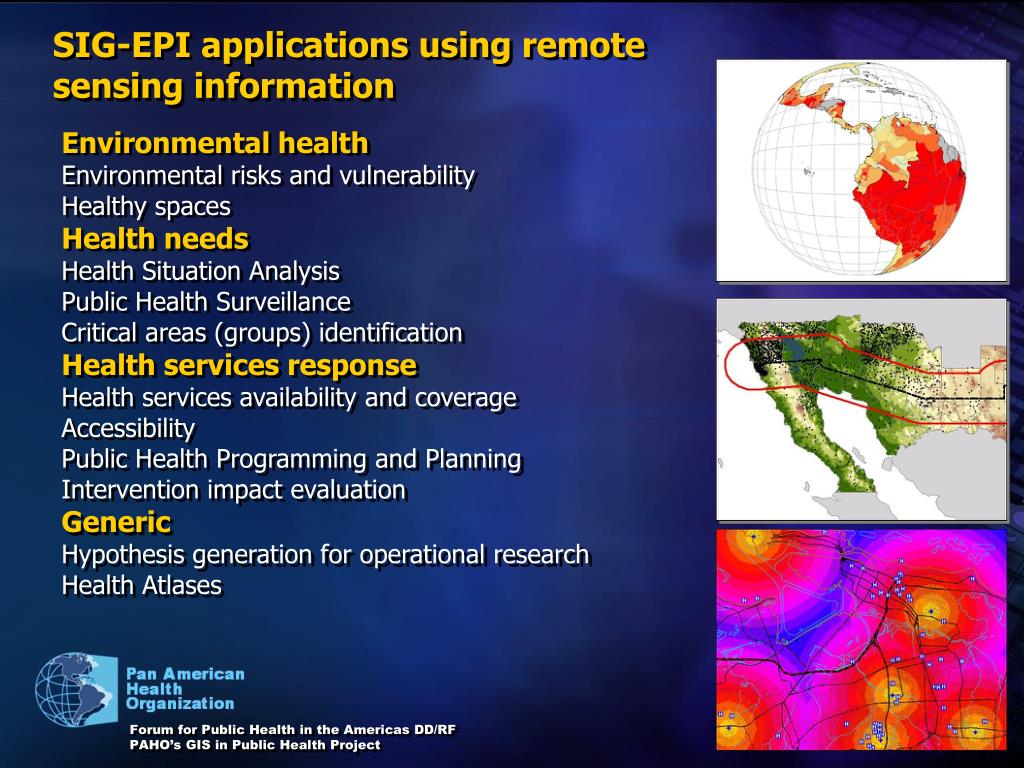 SIG-EPI applications using remote sensing information

Environmental health
Environmental risks and vulnerability
Healthy spaces
Health needs
Health Situation Analysis
Public Health Surveillance
Critical areas (groups) identification
Health services response
Health services availability and coverage
Accessibility
Public Health Programming and Planning
Intervention impact evaluation
Generic
Hypothesis generation for operational research
Health Atlases

Pan American Health Organization

Forum for Public Health in the Americas DD/RF
PAHO's GIS in Public Health Project